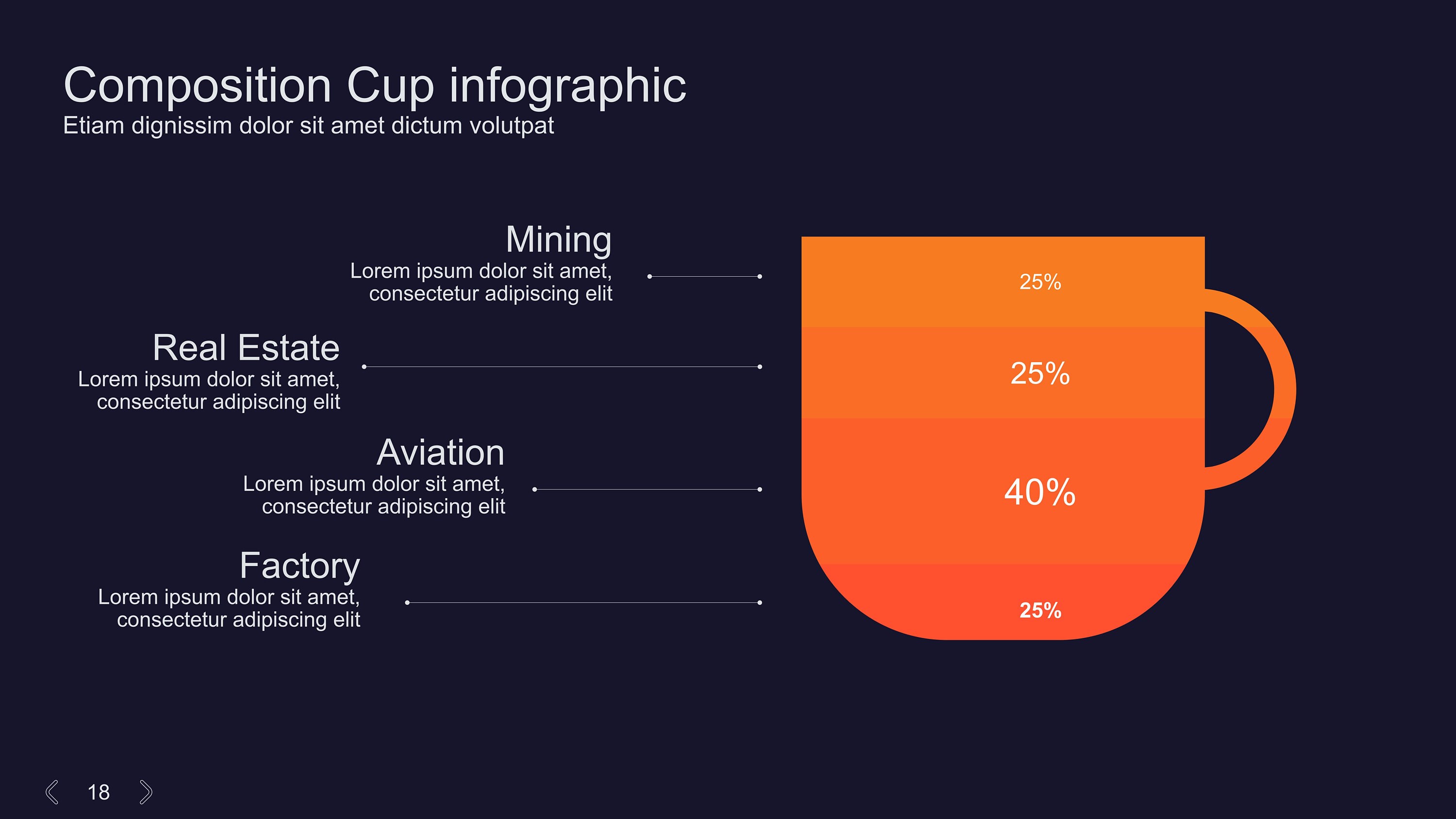 Composition Cup infographic
Etiam dignissim dolor sit amet dictum volutpat

Mining
Lorem ipsum dolor sit amet, consectetur adipiscing elit

Real Estate
Lorem ipsum dolor sit amet, consectetur adipiscing elit

Aviation
Lorem ipsum dolor sit amet, consectetur adipiscing elit

Factory
Lorem ipsum dolor sit amet, consectetur adipiscing elit

25%
25%
40%
25%

18